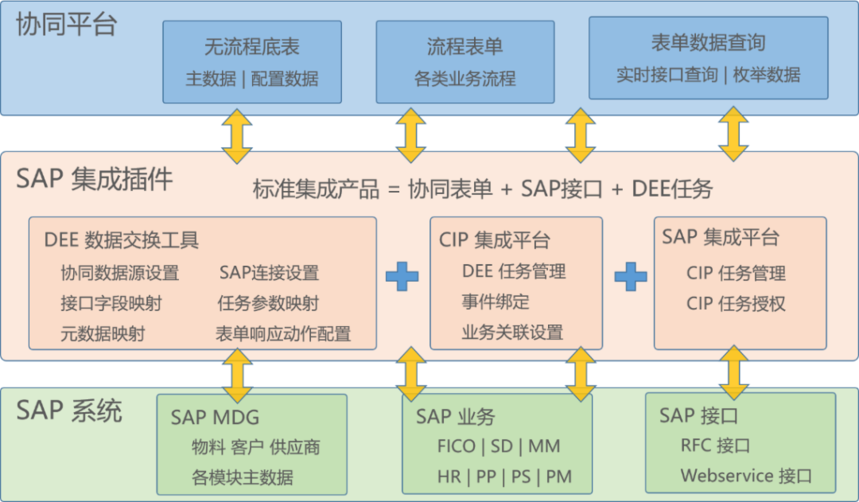 协同平台

无流程底表
主数据 | 配置数据

流程表单
各类业务流程

表单数据查询
实时接口查询 | 枚举数据

SAP 集成插件

标准集成产品 = 协同表单 + SAP接口 + DEE任务

DEE 数据交换工具
协同数据源设置
SAP连接设置
接口字段映射
任务参数映射
元数据映射
表单响应动作配置

CIP 集成平台
DEE 任务管理
事件绑定
业务关联设置

SAP 集成平台
CIP 任务管理
CIP 任务授权

SAP 系统

SAP MDG
物料 客户 供应商
各模块主数据

SAP 业务
FICO | SD | MM
HR | PP | PS | PM

SAP 接口
RFC 接口
Webservice 接口